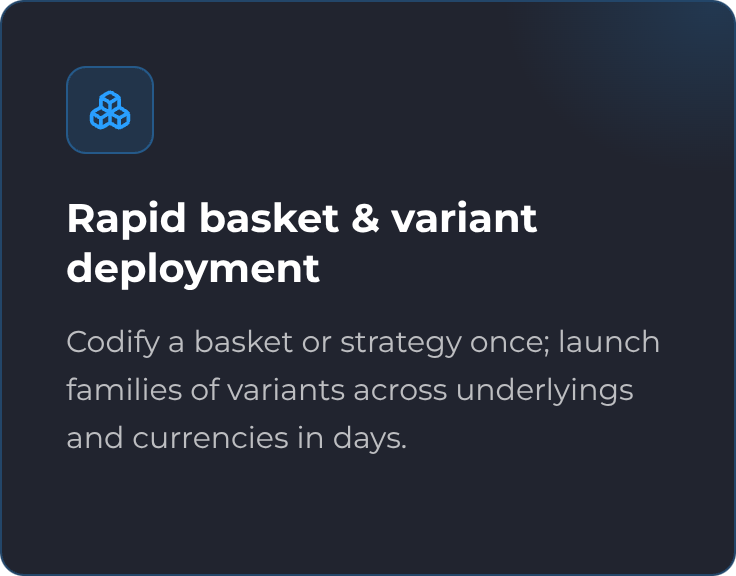 Rapid basket & variant deployment

Codify a basket or strategy once; launch families of variants across underlyings and currencies in days.